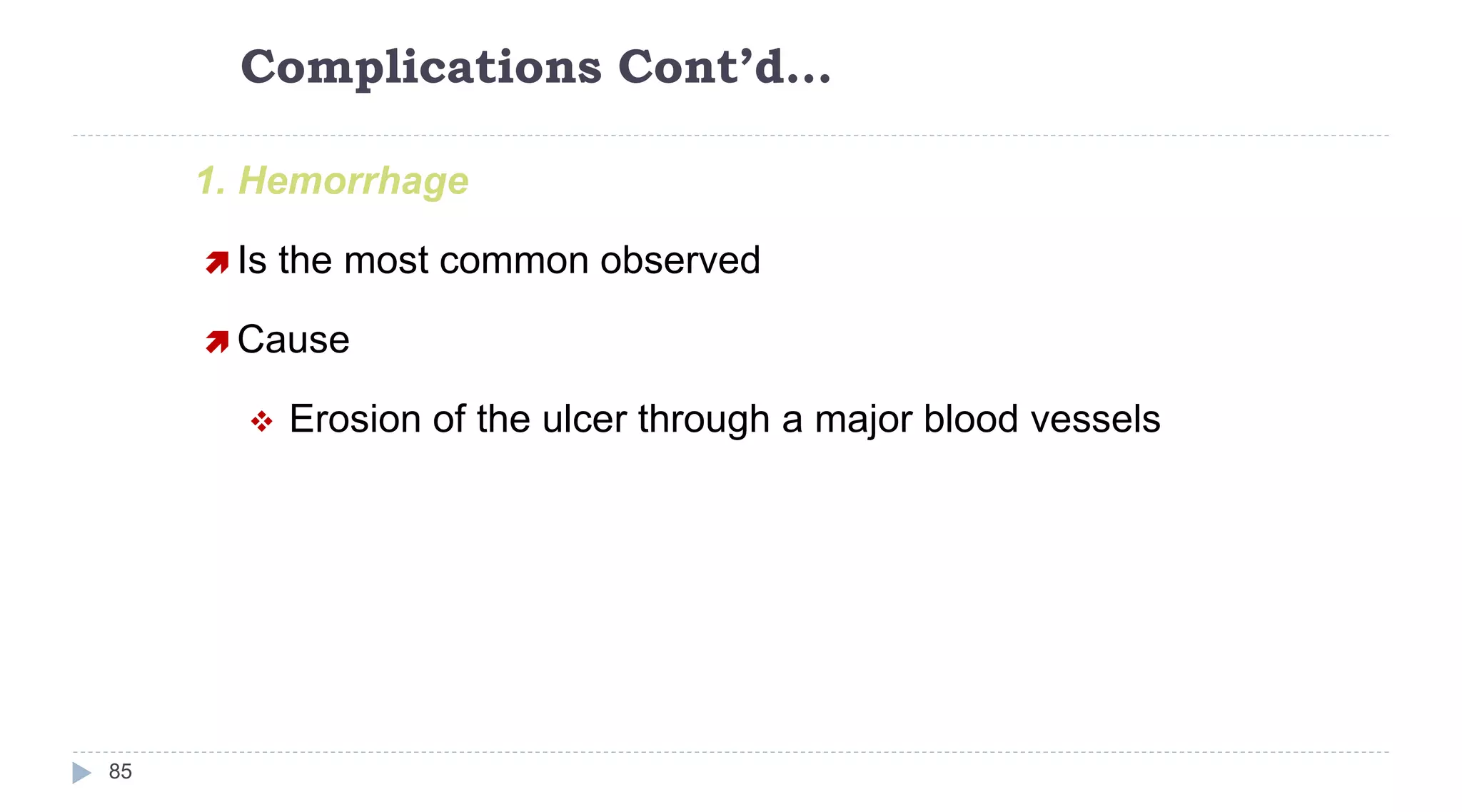 Complications Cont'd…

1. Hemorrhage

Is the most common observed

Cause

Erosion of the ulcer through a major blood vessels

85